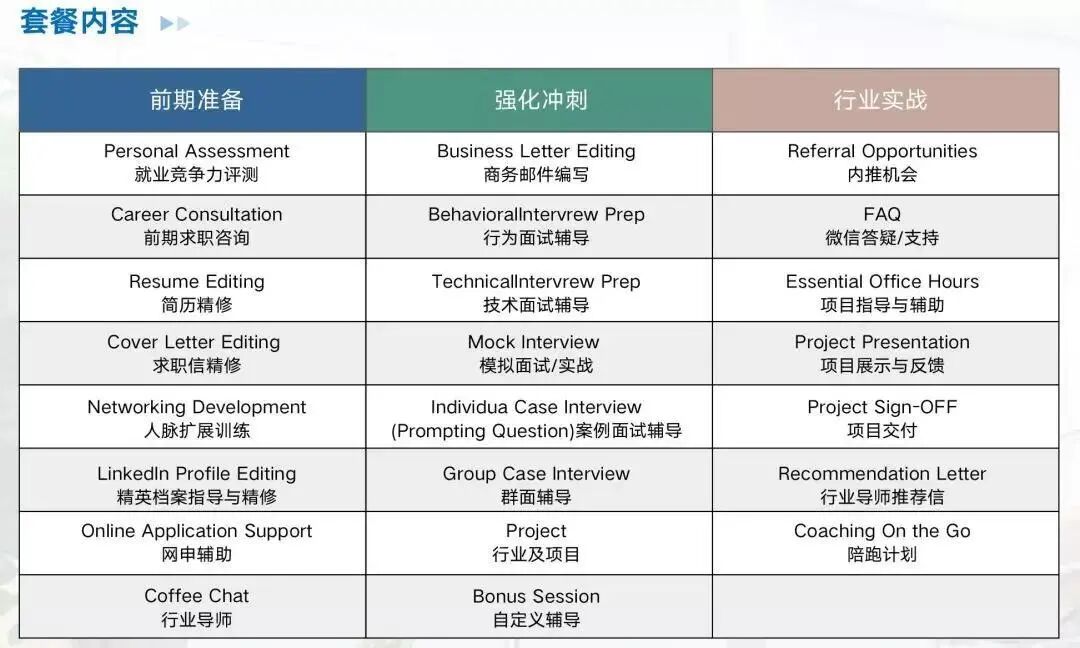 套餐内容

| 前期准备 | 强化冲刺 | 行业实战 |
|---|---|---|
| Personal Assessment 就业竞争力评测 | Business Letter Editing 商务邮件编写 | Referral Opportunities 内推机会 |
| Career Consultation 前期求职咨询 | BehavioralIntervrew Prep 行为面试辅导 | FAQ 微信答疑/支持 |
| Resume Editing 简历精修 | TechnicalIntervrew Prep 技术面试辅导 | Essential Office Hours 项目指导与辅助 |
| Cover Letter Editing 求职信精修 | Mock Interview 模拟面试/实战 | Project Presentation 项目展示与反馈 |
| Networking Development 人脉扩展训练 | Individua Case Interview (Prompting Question)案例面试辅导 | Project Sign-OFF 项目交付 |
| LinkedIn Profile Editing 精英档案指导与精修 | Group Case Interview 群面辅导 | Recommendation Letter 行业导师推荐信 |
| Online Application Support 网申辅助 | Project 行业及项目 | Coaching On the Go 陪跑计划 |
| Coffee Chat 行业导师 | Bonus Session 自定义辅导 | |